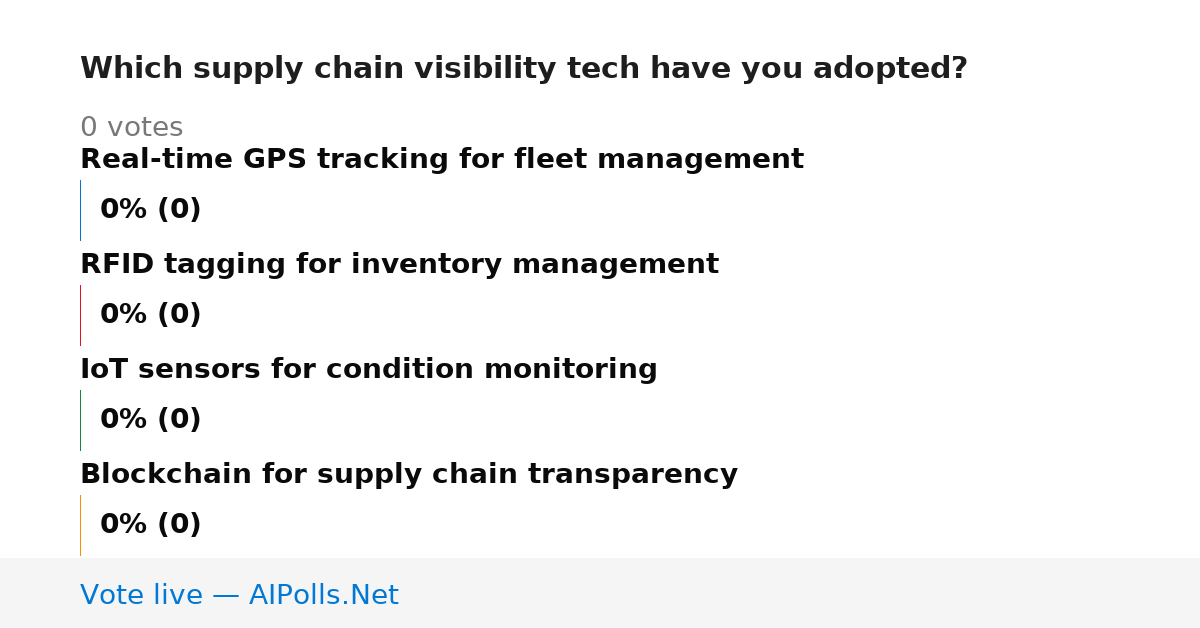 Which supply chain visibility tech have you adopted?

0 votes

Real-time GPS tracking for fleet management

0% (0)

RFID tagging for inventory management

0% (0)

IoT sensors for condition monitoring

0% (0)

Blockchain for supply chain transparency

0% (0)

Vote live — AIPolls.Net